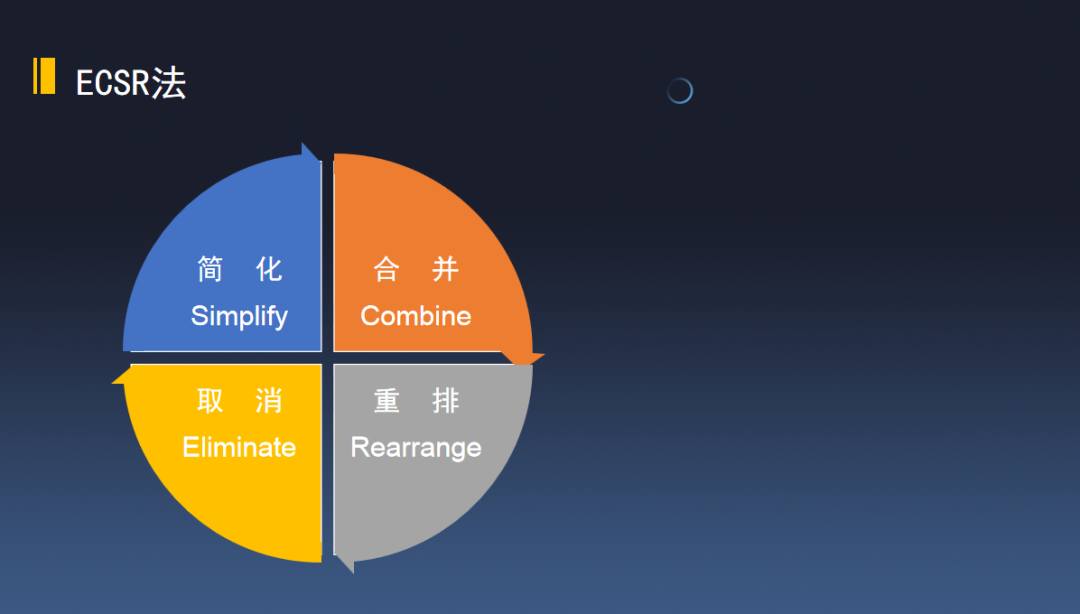 ECSR法

简 化
Simplify

合 并
Combine

取 消
Eliminate

重 排
Rearrange